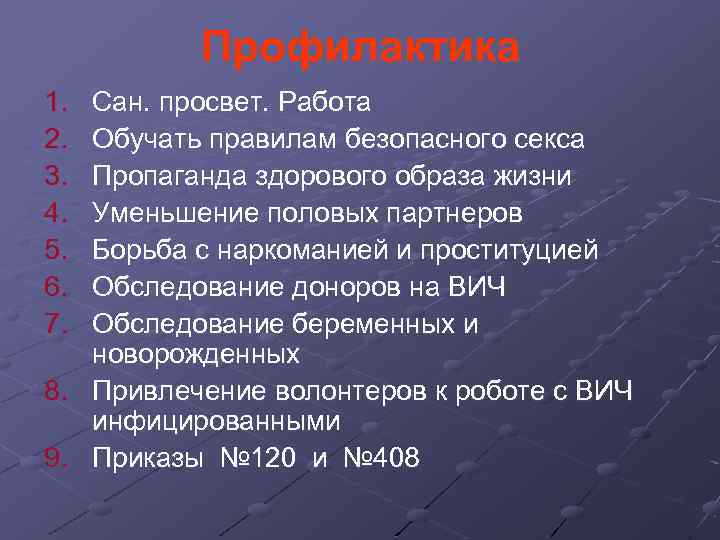 Профилактика

1. Сан. просвет. Работа
2. Обучать правилам безопасного секса
3. Пропаганда здорового образа жизни
4. Уменьшение половых партнеров
5. Борьба с наркоманией и проституцией
6. Обследование доноров на ВИЧ
7. Обследование беременных и новорожденных
8. Привлечение волонтеров к роботе с ВИЧ инфицированными
9. Приказы №120 и №408